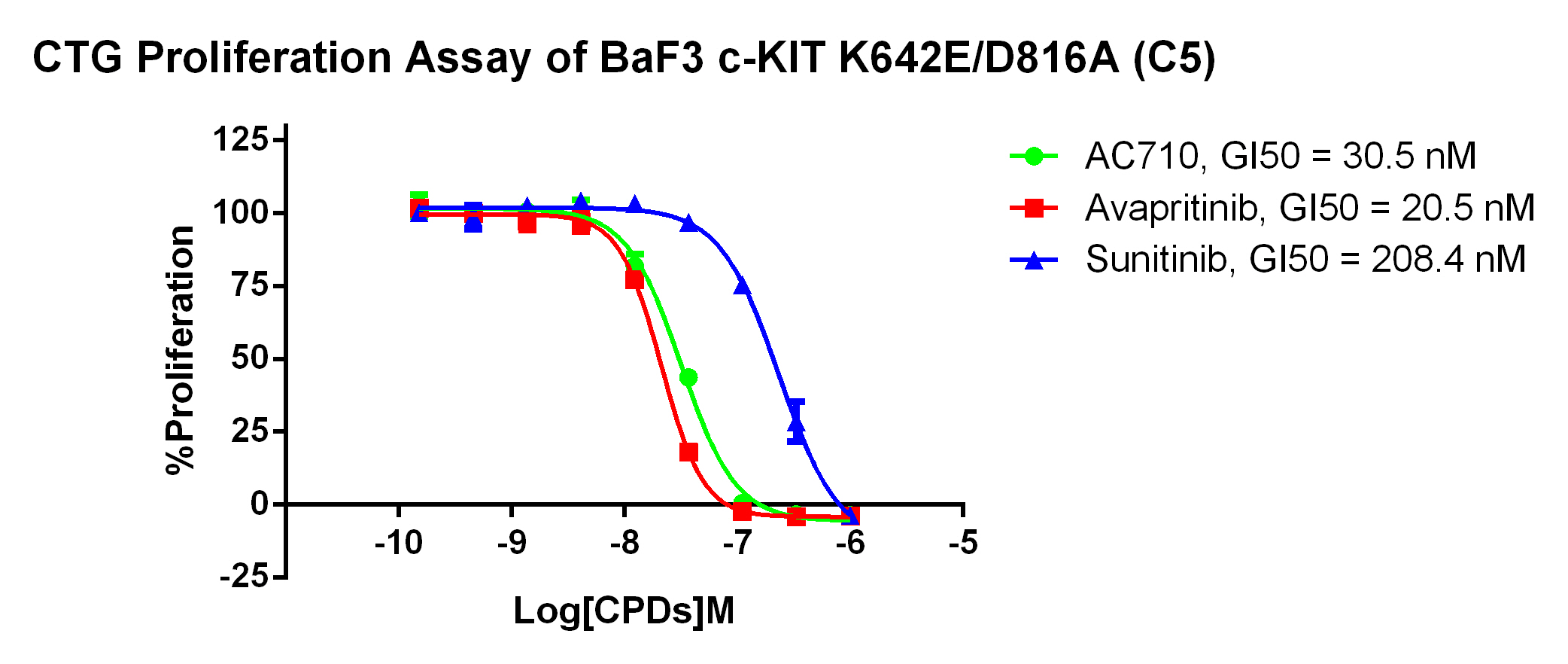 CTG Proliferation Assay of BaF3 c-KIT K642E/D816A (C5)

%Proliferation

125
100
75
50
25
0
-25

-10
-9
-8
-7
-6
-5

Log[CPDs]M

AC710, GI50 = 30.5 nM
Avapritinib, GI50 = 20.5 nM
Sunitinib, GI50 = 208.4 nM